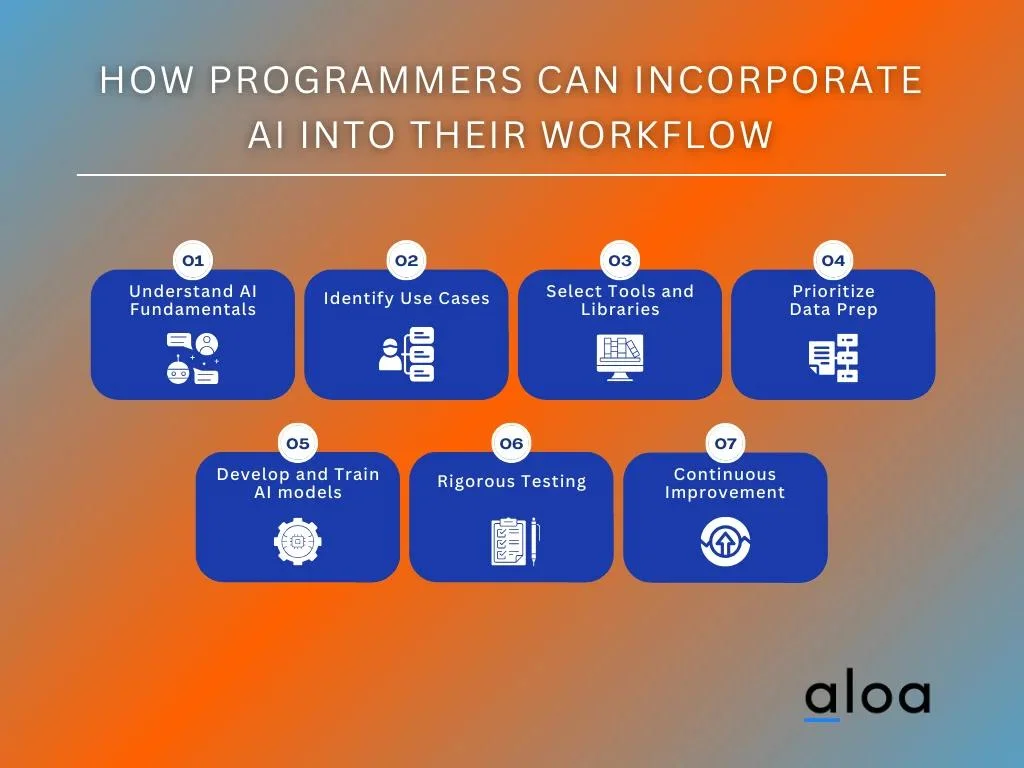 HOW PROGRAMMERS CAN INCORPORATE AI INTO THEIR WORKFLOW

01
Understand AI Fundamentals

02
Identify Use Cases

03
Select Tools and Libraries

04
Prioritize Data Prep

05
Develop and Train AI models

06
Rigorous Testing

07
Continuous Improvement

aloa